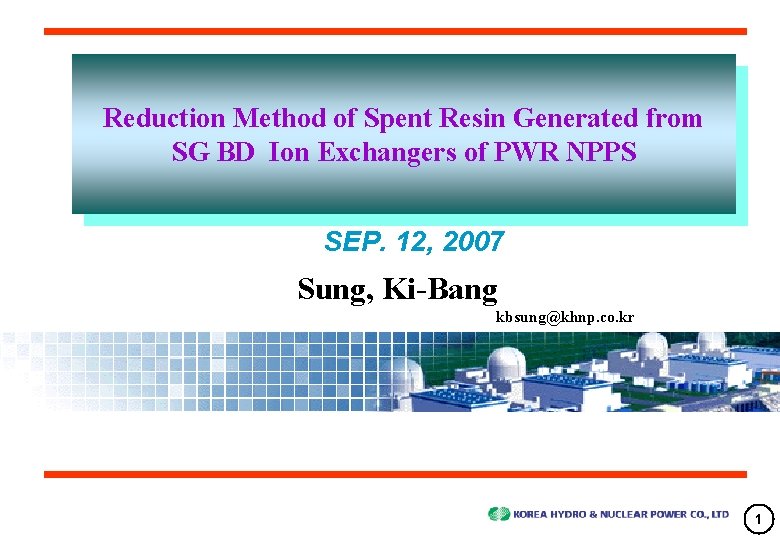 Reduction Method of Spent Resin Generated from SG BD Ion Exchangers of PWR NPPS

SEP. 12, 2007

Sung, Ki-Bang

kbsung@khnp.co.kr

KOREA HYDRO & NUCLEAR POWER CO., LTD

1